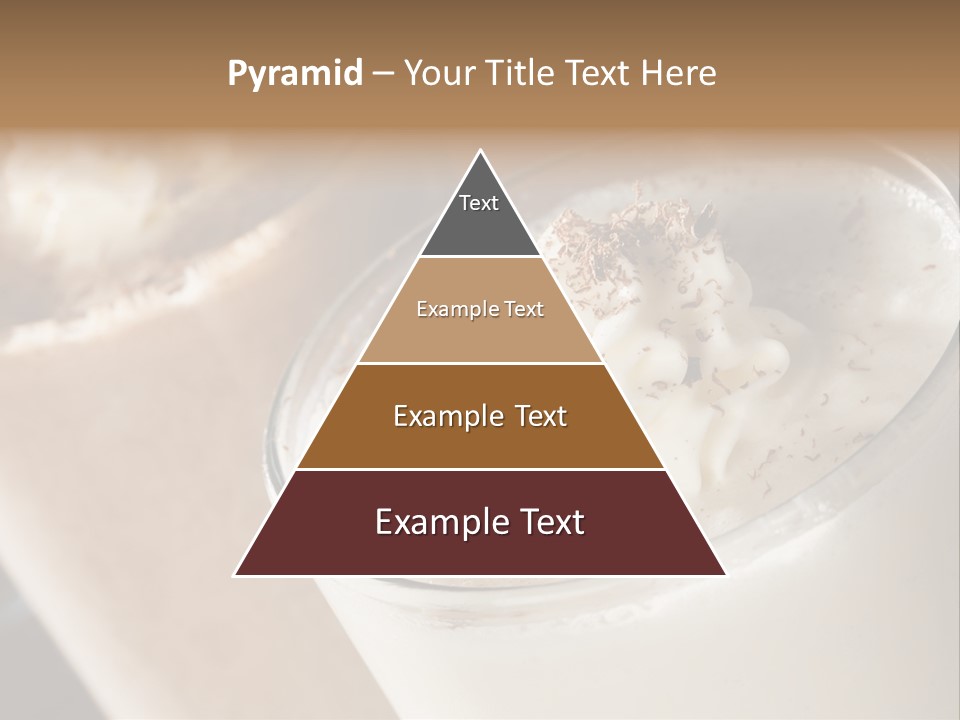 Pyramid – Your Title Text Here

Text

Example Text

Example Text

Example Text